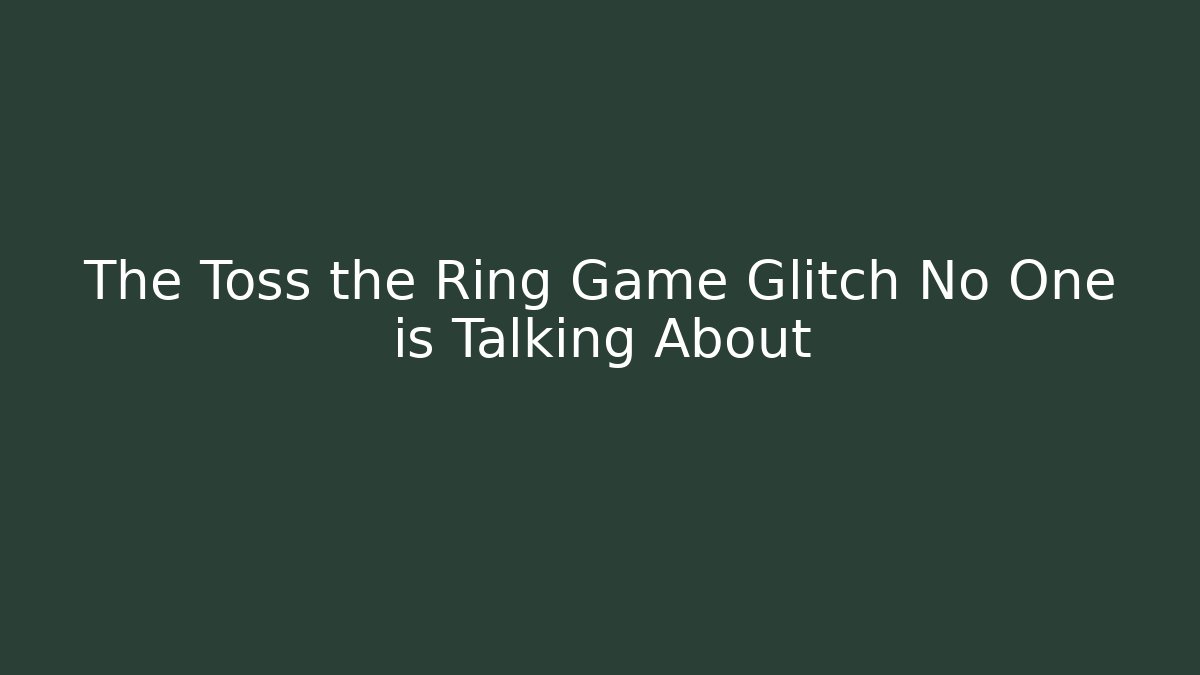 The Toss the Ring Game Glitch No One is Talking About